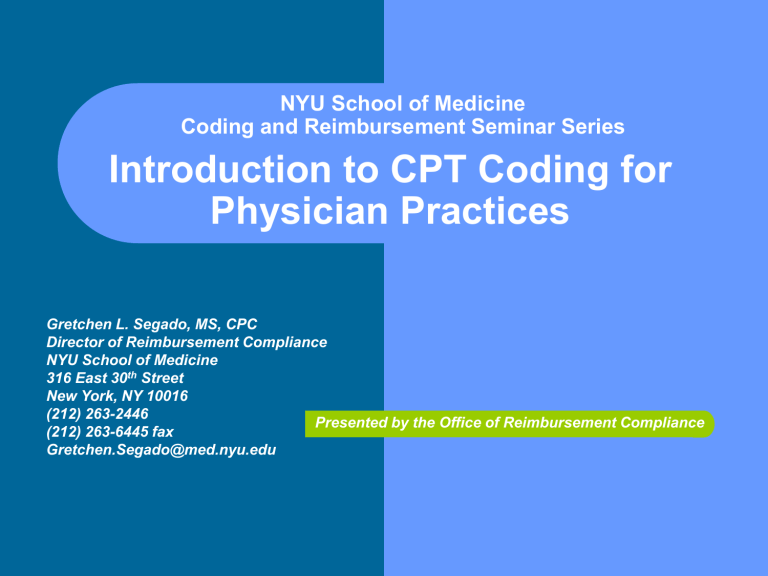 NYU School of Medicine
Coding and Reimbursement Seminar Series

Introduction to CPT Coding for Physician Practices

Gretchen L. Segado, MS, CPC
Director of Reimbursement Compliance
NYU School of Medicine
316 East 30$^{th}$ Street
New York, NY 10016
(212) 263-2446
(212) 263-6445 fax
Gretchen.Segado@med.nyu.edu

Presented by the Office of Reimbursement Compliance